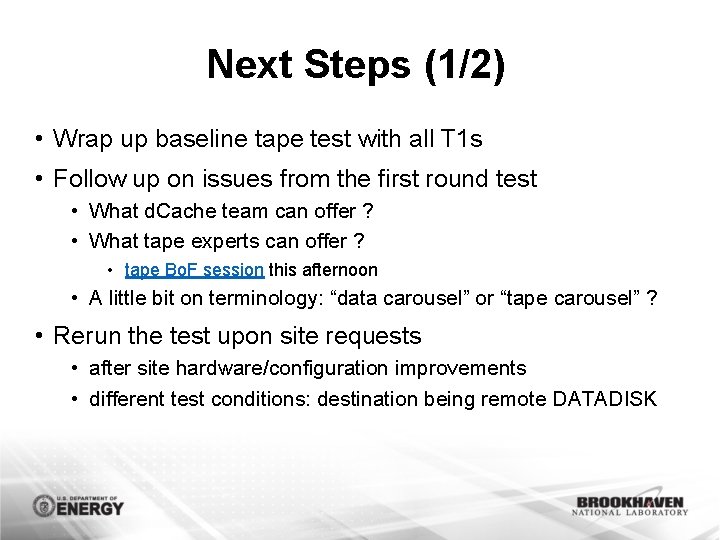 Next Steps (1/2)

• Wrap up baseline tape test with all T1s

• Follow up on issues from the first round test

• What dCache team can offer ?

• What tape experts can offer ?

• tape BoF session this afternoon

• A little bit on terminology: “data carousel” or “tape carousel” ?

• Rerun the test upon site requests

• after site hardware/configuration improvements

• different test conditions: destination being remote DATADISK

U.S. DEPARTMENT OF ENERGY

BROOKHAVEN NATIONAL LABORATORY